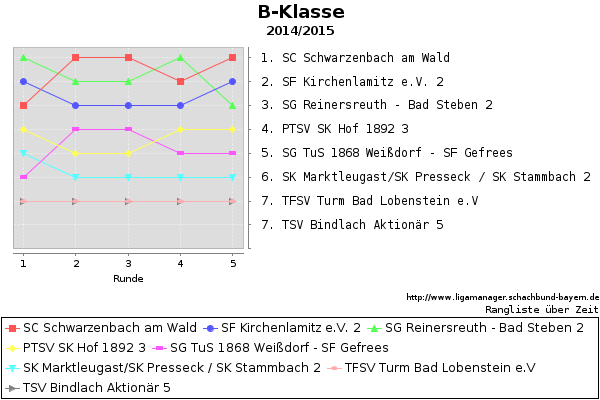 B-Klasse
2014/2015

1. SC Schwarzenbach am Wald
2. SF Kirchenlamitz e.V. 2
3. SG Reinersreuth - Bad Steben 2
4. PTSV SK Hof 1892 3
5. SG TuS 1868 Weißdorf - SF Gefrees
6. SK Marktleugast/SK Presseck / SK Stammbach 2
7. TFSV Turm Bad Lobenstein e.V
7. TSV Bindlach Aktionär 5

1 2 3 4 5
Runde

http://www.ligamanager.schachbund-bayern.de
Rangliste über Zeit

SC Schwarzenbach am Wald SF Kirchenlamitz e.V. 2 SG Reinersreuth - Bad Steben 2
PTSV SK Hof 1892 3 SG TuS 1868 Weißdorf - SF Gefrees
SK Marktleugast/SK Presseck / SK Stammbach 2 TFSV Turm Bad Lobenstein e.V
TSV Bindlach Aktionär 5